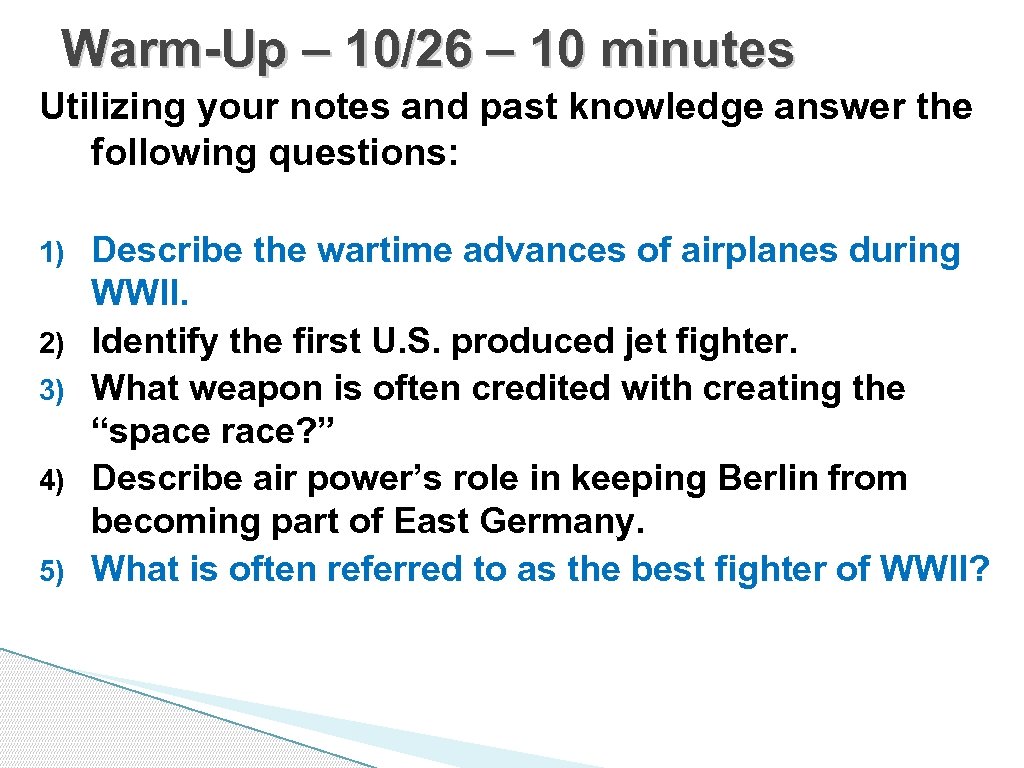 Warm-Up – 10/26 – 10 minutes

Utilizing your notes and past knowledge answer the following questions:

1) Describe the wartime advances of airplanes during WWII.
2) Identify the first U.S. produced jet fighter.
3) What weapon is often credited with creating the “space race?”
4) Describe air power’s role in keeping Berlin from becoming part of East Germany.
5) What is often referred to as the best fighter of WWII?